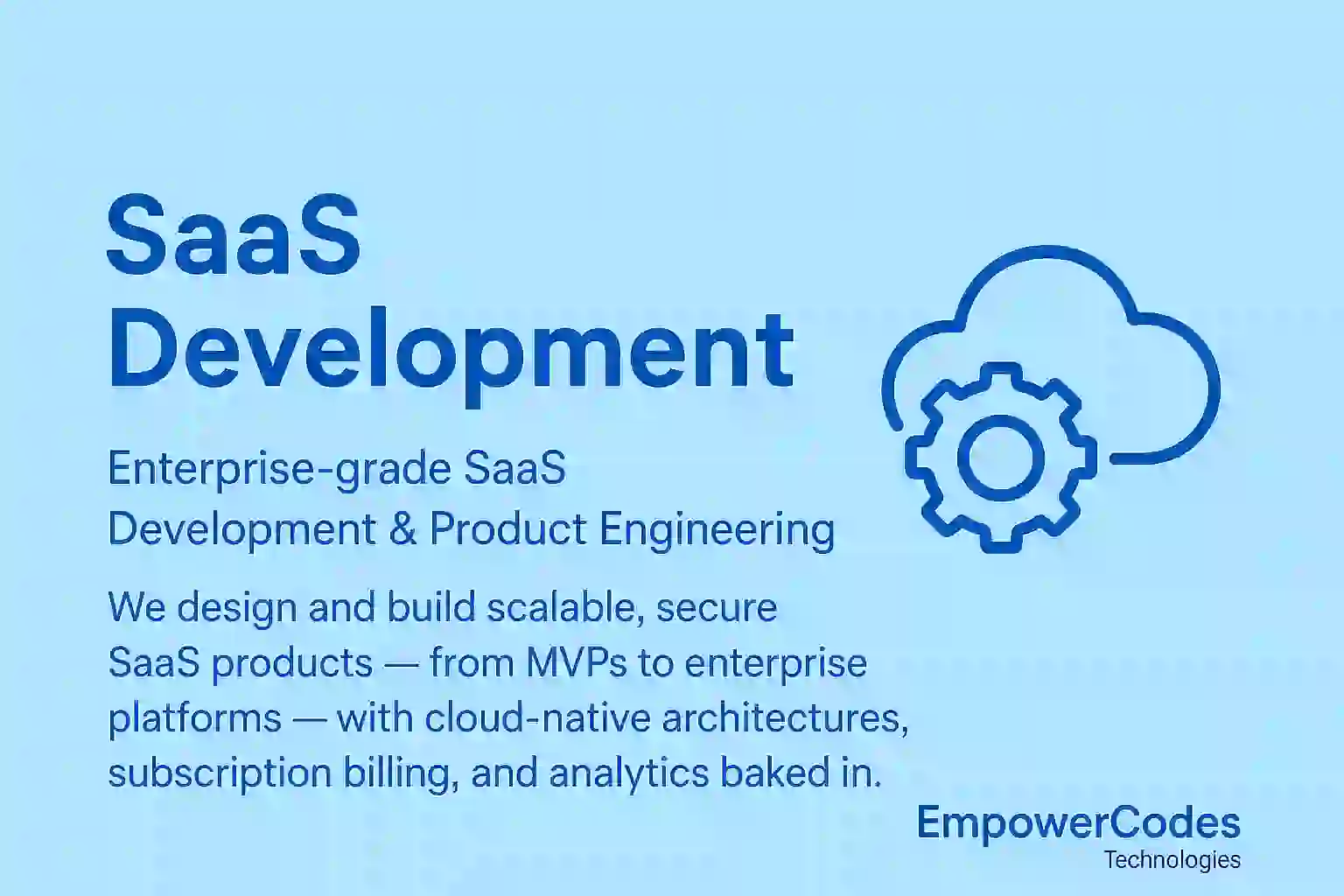 SaaS Development

Enterprise-grade SaaS Development & Product Engineering

We design and build scalable, secure SaaS products — from MVPs to enterprise platforms — with cloud-native architectures, subscription billing, and analytics baked in.

EmpowerCodes
Technologies